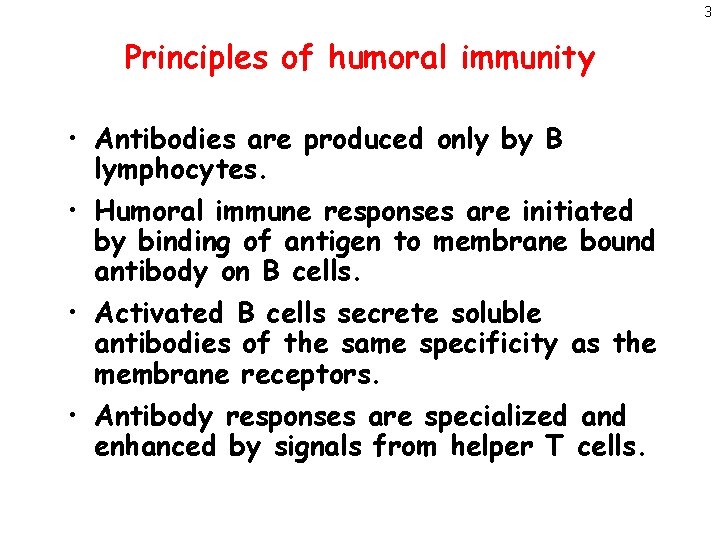 3

Principles of humoral immunity

• Antibodies are produced only by B lymphocytes.

• Humoral immune responses are initiated by binding of antigen to membrane bound antibody on B cells.

• Activated B cells secrete soluble antibodies of the same specificity as the membrane receptors.

• Antibody responses are specialized and enhanced by signals from helper T cells.